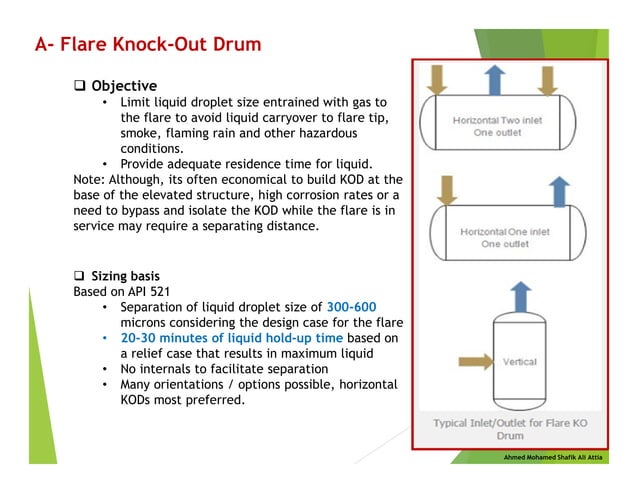 A- Flare Knock-Out Drum

❑ Objective
• Limit liquid droplet size entrained with gas to the flare to avoid liquid carryover to flare tip, smoke, flaming rain and other hazardous conditions.
• Provide adequate residence time for liquid.
Note: Although, its often economical to build KOD at the base of the elevated structure, high corrosion rates or a need to bypass and isolate the KOD while the flare is in service may require a separating distance.

❑ Sizing basis
Based on API 521
• Separation of liquid droplet size of 300-600 microns considering the design case for the flare
• 20-30 minutes of liquid hold-up time based on a relief case that results in maximum liquid
• No internals to facilitate separation
• Many orientations / options possible, horizontal KODs most preferred.

Horizontal Two inlet One outlet

Horizontal One inlet One outlet

Vertical

Typical Inlet/Outlet for Flare KO Drum

Ahmed Mohamed Shafik Ali Attia